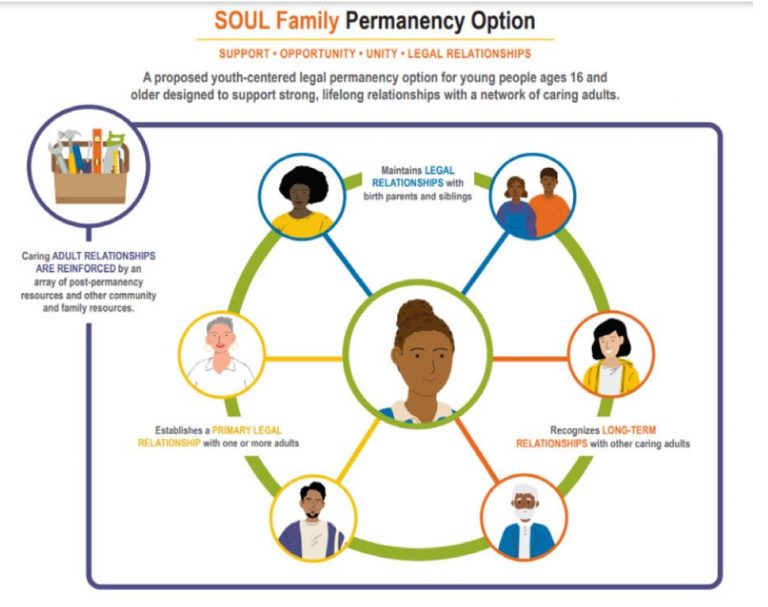 SOUL Family Permanency Option

SUPPORT • OPPORTUNITY • UNITY • LEGAL RELATIONSHIPS

A proposed youth-centered legal permanency option for young people ages 16 and older designed to support strong, lifelong relationships with a network of caring adults.

Caring ADULT RELATIONSHIPS ARE REINFORCED by an array of post-permanency resources and other community and family resources.

Maintains LEGAL RELATIONSHIPS with birth parents and siblings

Establishes a PRIMARY LEGAL RELATIONSHIP with one or more adults

Recognizes LONG-TERM RELATIONSHIPS with other caring adults